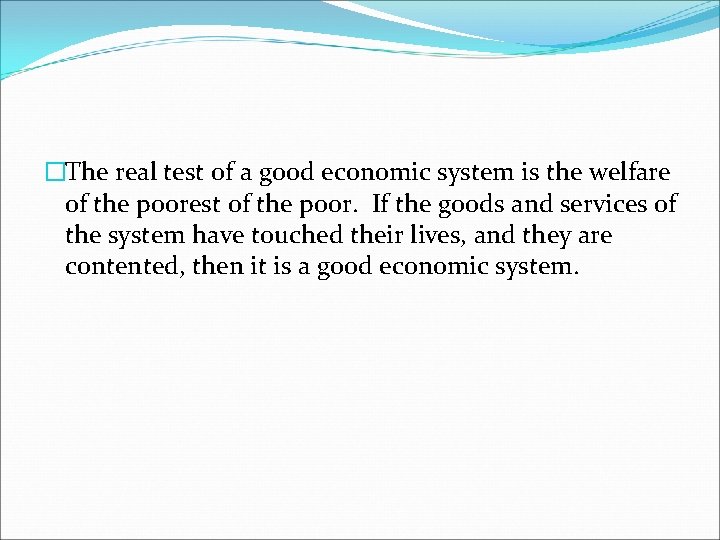 The real test of a good economic system is the welfare of the poorest of the poor. If the goods and services of the system have touched their lives, and they are contented, then it is a good economic system.